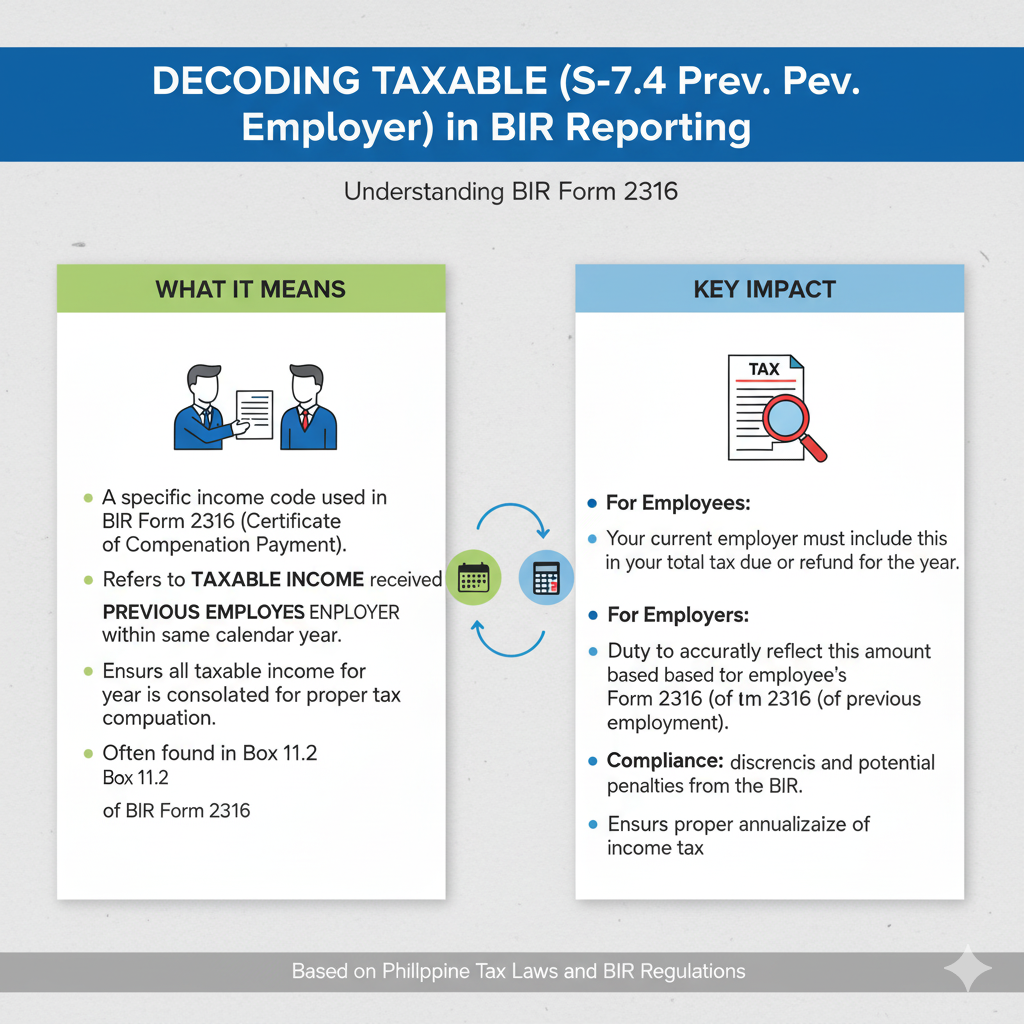 DECODING TAXABLE (S-7.4 Prev. Pev. Employer) in BIR Reporting

Understanding BIR Form 2316

WHAT IT MEANS

- A specific income code used in BIR Form 2316 (Certificate of Compenation Payment).
- Refers to TAXABLE INCOME received PREVIOUS EMPLOYES ENPLOYER within same calendar year.
- Ensurs all taxable income for year is consolated for proper tax compuation.
- Often found in Box 11.2
Box 11.2
of BIR Form 2316

KEY IMPACT

TAX

- For Employees:
- Your current employer must include this in your total tax due or refund for the year.
- For Employers:
- Duty to accuratly reflect this amount based based tor employee's Form 2316 (of tm 2316 (of previous employment).
- Compliance: discrencis and potential penalties from the BIR.
- Ensurs proper annualizaize of income tax

Based on Phillppine Tax Laws and BIR Regulations